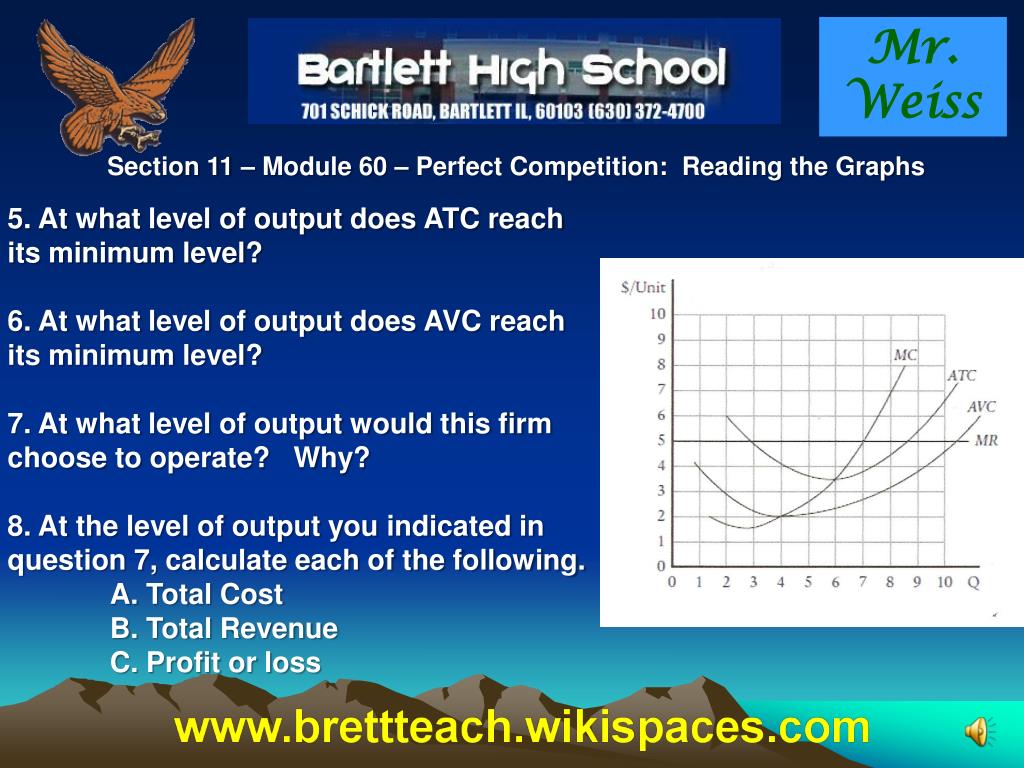 Bartlett High School
701 SCHICK ROAD, BARTLETT IL, 60103 (630) 372-4700

Mr. Weiss

Section 11 – Module 60 – Perfect Competition: Reading the Graphs

5. At what level of output does ATC reach its minimum level?

6. At what level of output does AVC reach its minimum level?

7. At what level of output would this firm choose to operate? Why?

8. At the level of output you indicated in question 7, calculate each of the following.
A. Total Cost
B. Total Revenue
C. Profit or loss

$/Unit
10
9
8
7
6
5
4
3
2
1
0
0 1 2 3 4 5 6 7 8 9 10 Q
MC
ATC
AVC
MR

www.brettteach.wikispaces.com